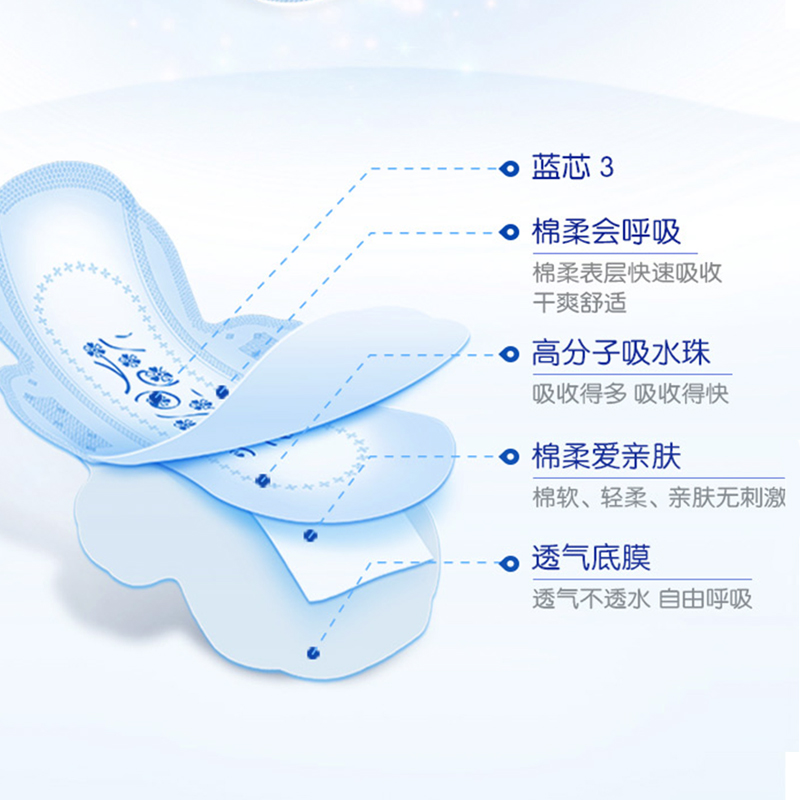 蓝芯 3

棉柔会呼吸

棉柔表层快速吸收
干爽舒适

高分子吸水珠

吸收得多 吸收得快

棉柔爱亲肤

棉软、轻柔、亲肤无刺激

透气底膜

透气不透水 自由呼吸